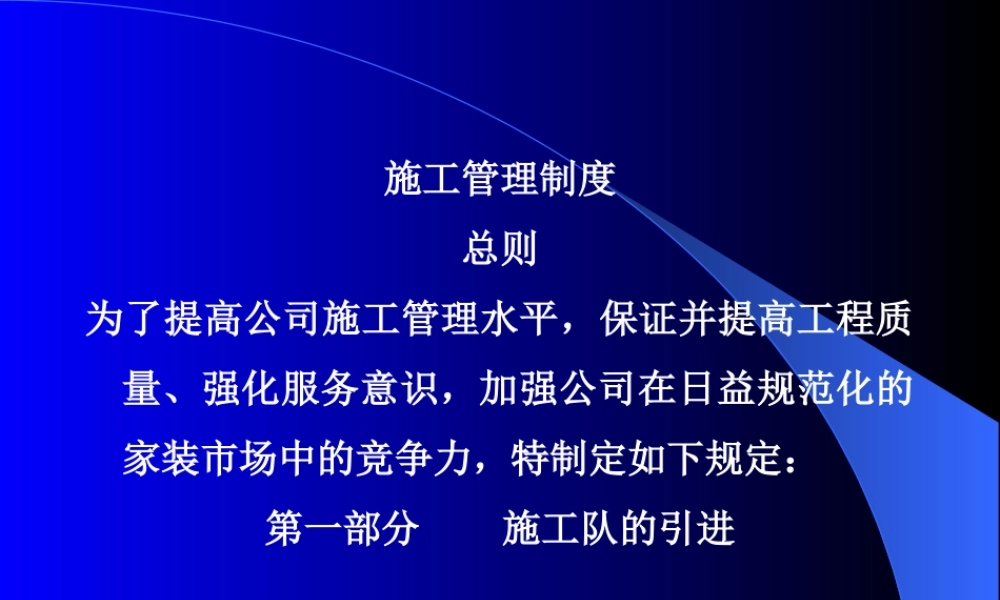 施工管理制度

总则

为了提高公司施工管理水平，保证并提高工程质量、强化服务意识，加强公司在日益规范化的家装市场中的竞争力，特制定如下规定：

第一部分　　施工队的引进